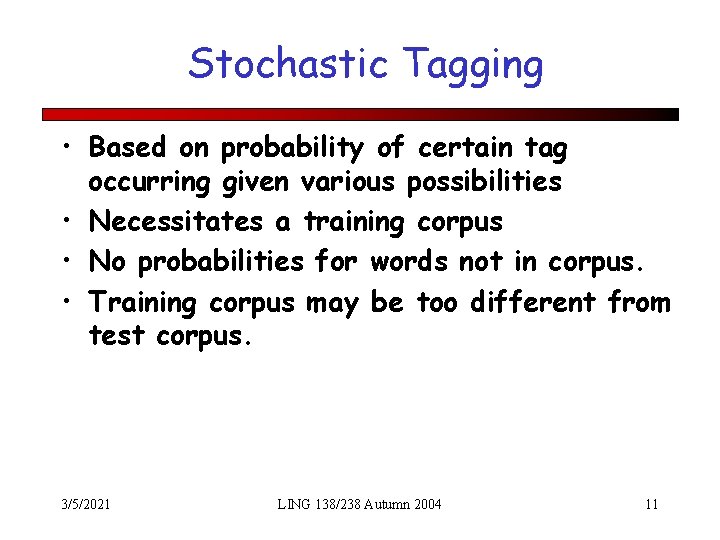 Stochastic Tagging

• Based on probability of certain tag occurring given various possibilities
• Necessitates a training corpus
• No probabilities for words not in corpus.
• Training corpus may be too different from test corpus.

3/5/2021 LING 138/238 Autumn 2004 11